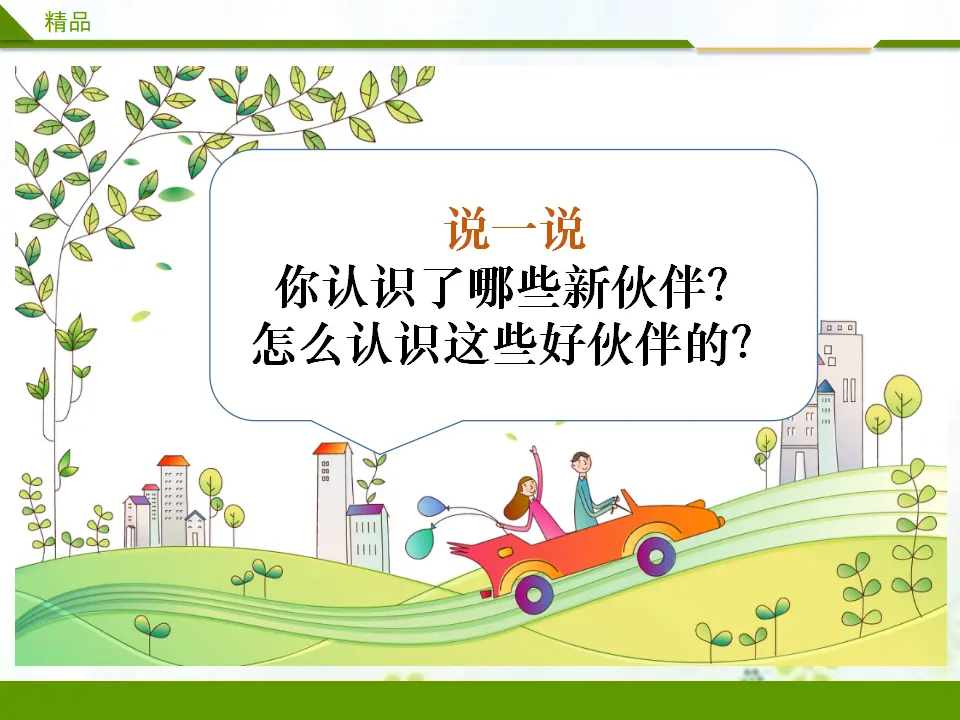 精品

说一说
你认识了哪些新伙伴?
怎么认识这些好伙伴的?